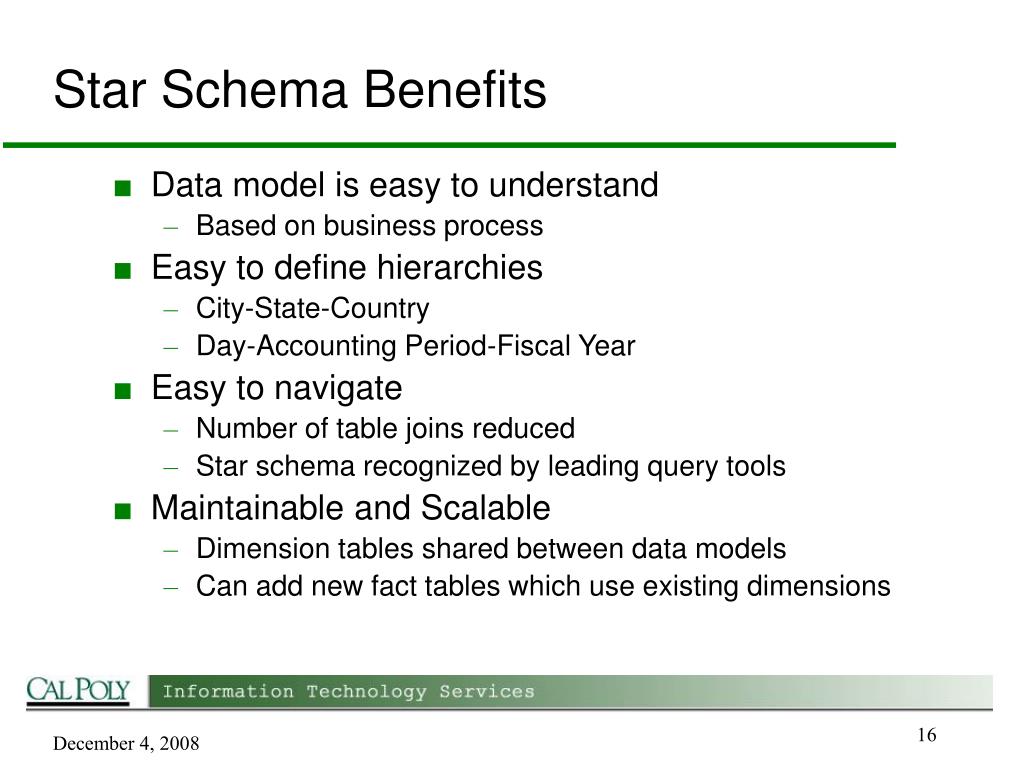 Star Schema Benefits

■ Data model is easy to understand
– Based on business process
■ Easy to define hierarchies
– City-State-Country
– Day-Accounting Period-Fiscal Year
■ Easy to navigate
– Number of table joins reduced
– Star schema recognized by leading query tools
■ Maintainable and Scalable
– Dimension tables shared between data models
– Can add new fact tables which use existing dimensions

CAL POLY Information Technology Services

December 4, 2008

16